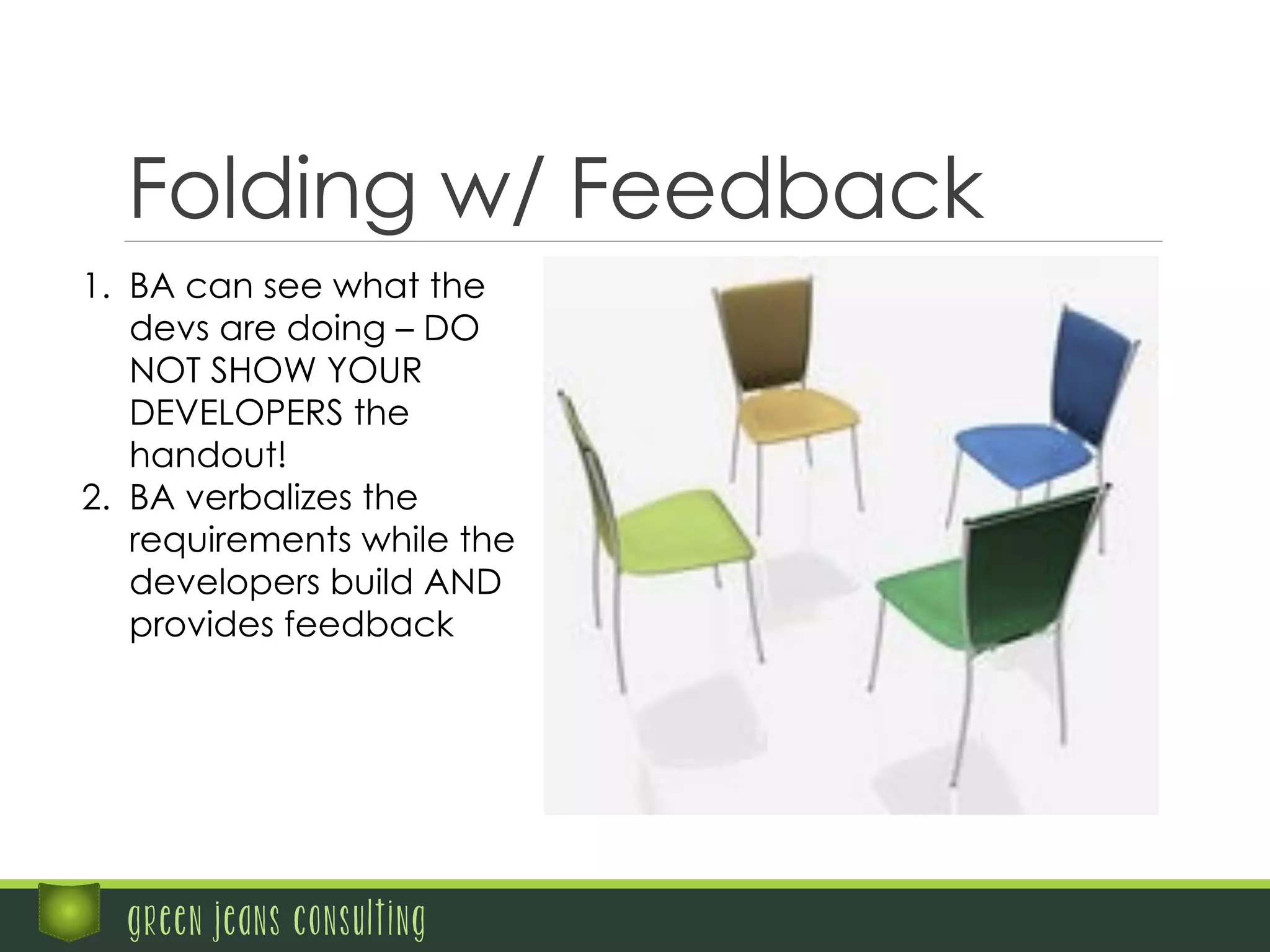 Folding w/ Feedback

1. BA can see what the devs are doing – DO NOT SHOW YOUR DEVELOPERS the handout!
2. BA verbalizes the requirements while the developers build AND provides feedback

green jeans consulting